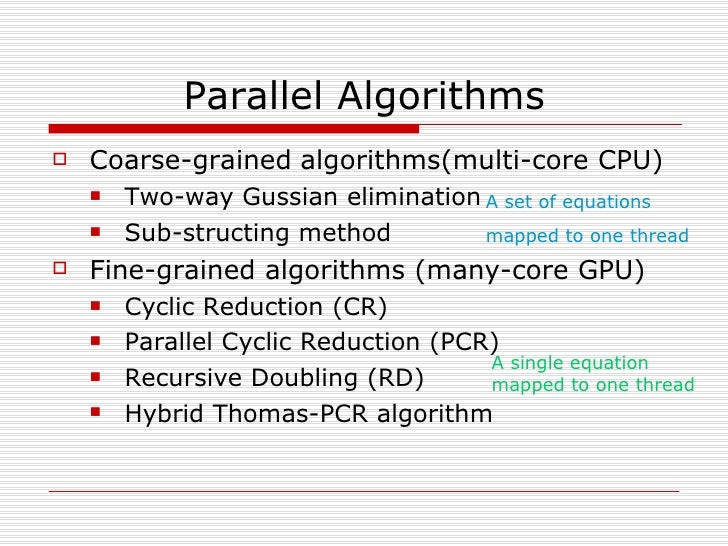 Parallel Algorithms

Coarse-grained algorithms(multi-core CPU)
Two-way Gussian elimination
Sub-structing method

A set of equations mapped to one thread

Fine-grained algorithms (many-core GPU)
Cyclic Reduction (CR)
Parallel Cyclic Reduction (PCR)
Recursive Doubling (RD)
Hybrid Thomas-PCR algorithm

A single equation mapped to one thread